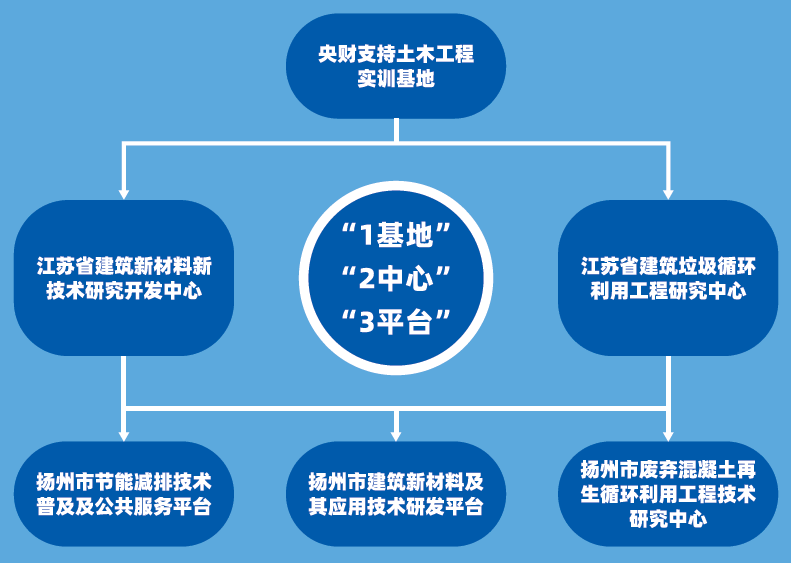 央财支持土木工程实训基地

江苏省建筑新材料新技术研究开发中心

“1基地”
“2中心”
“3平台”

江苏省建筑垃圾循环利用工程研究中心

扬州市节能减排技术普及及公共服务平台

扬州市建筑新材料及其应用技术研发平台

扬州市废弃混凝土再生循环利用工程技术研究中心